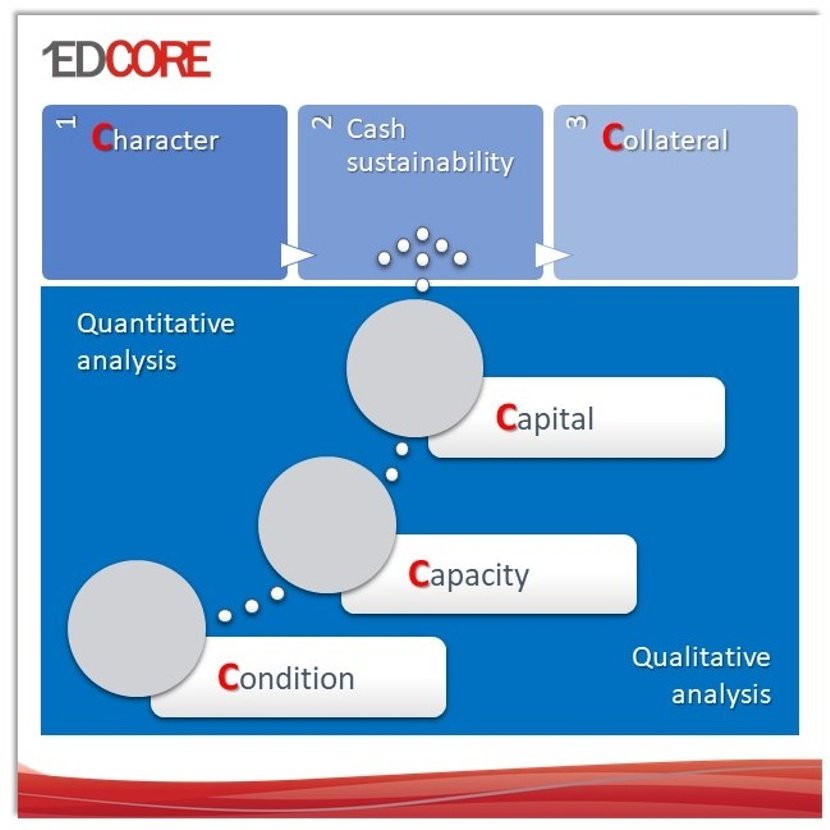 1EDCORE

1 Character

2 Cash sustainability

3 Collateral

Quantitative analysis

Capital

Capacity

Condition

Qualitative analysis